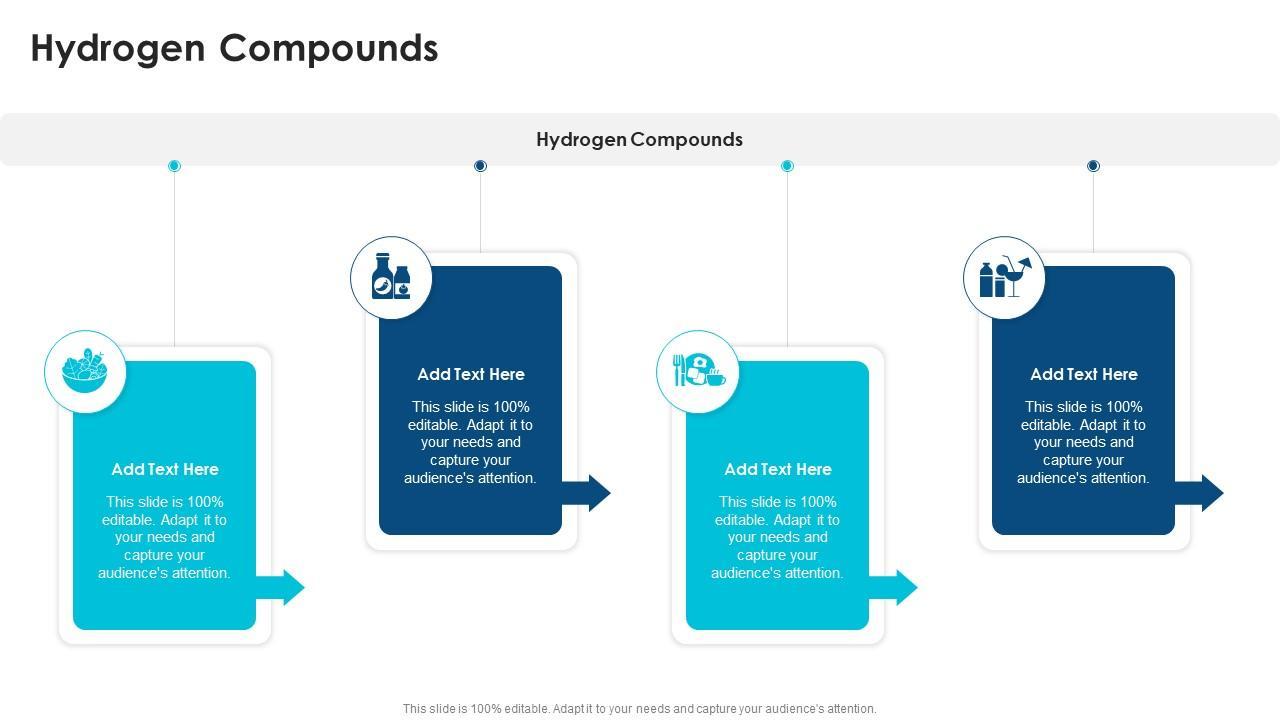 Hydrogen Compounds

Hydrogen Compounds

Add Text Here

This slide is 100% editable. Adapt it to your needs and capture your audience's attention.

Add Text Here

This slide is 100% editable. Adapt it to your needs and capture your audience's attention.

Add Text Here

This slide is 100% editable. Adapt it to your needs and capture your audience's attention.

Add Text Here

This slide is 100% editable. Adapt it to your needs and capture your audience's attention.

This slide is 100% editable. Adapt it to your needs and capture your audience's attention.